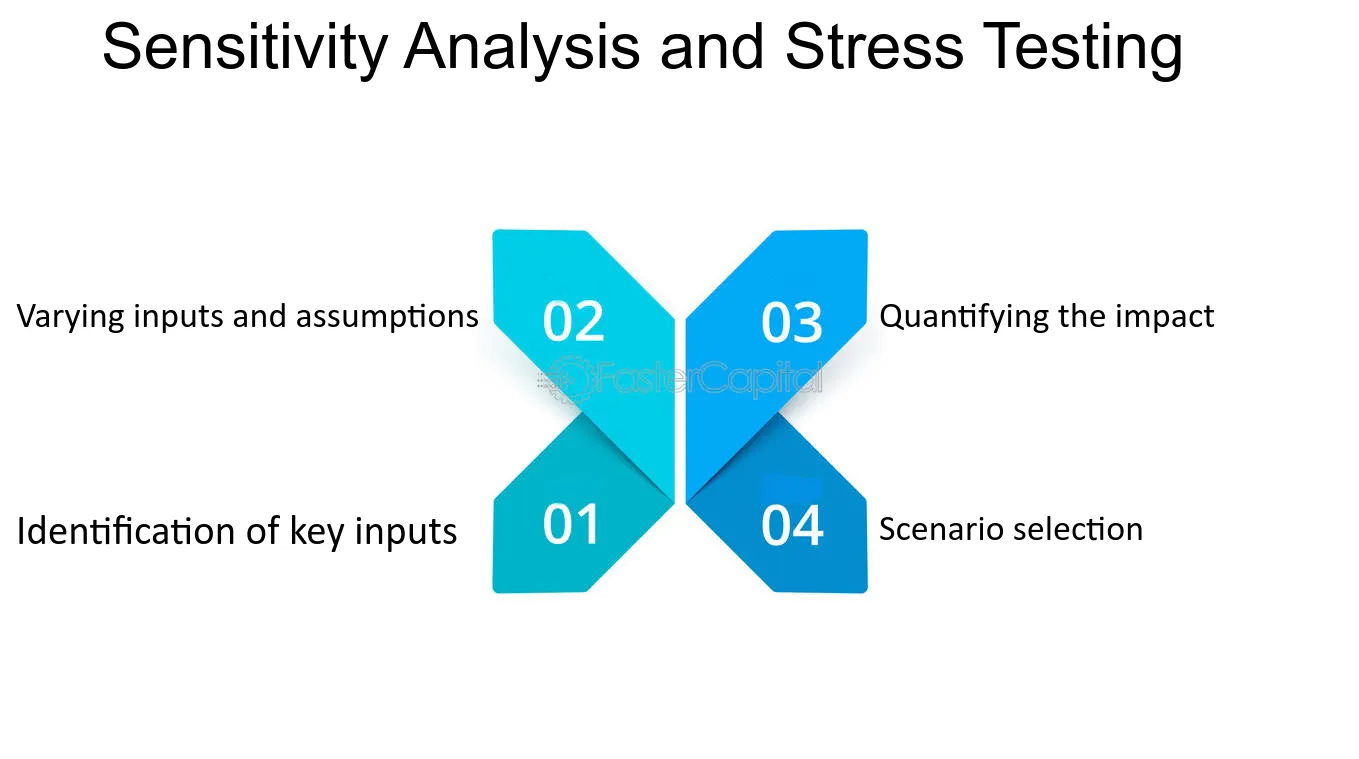 Sensitivity Analysis and Stress Testing

Varying inputs and assumptions

02

03

Quantifying the impact

FasterCapital

Identification of key inputs

01

04

Scenario selection